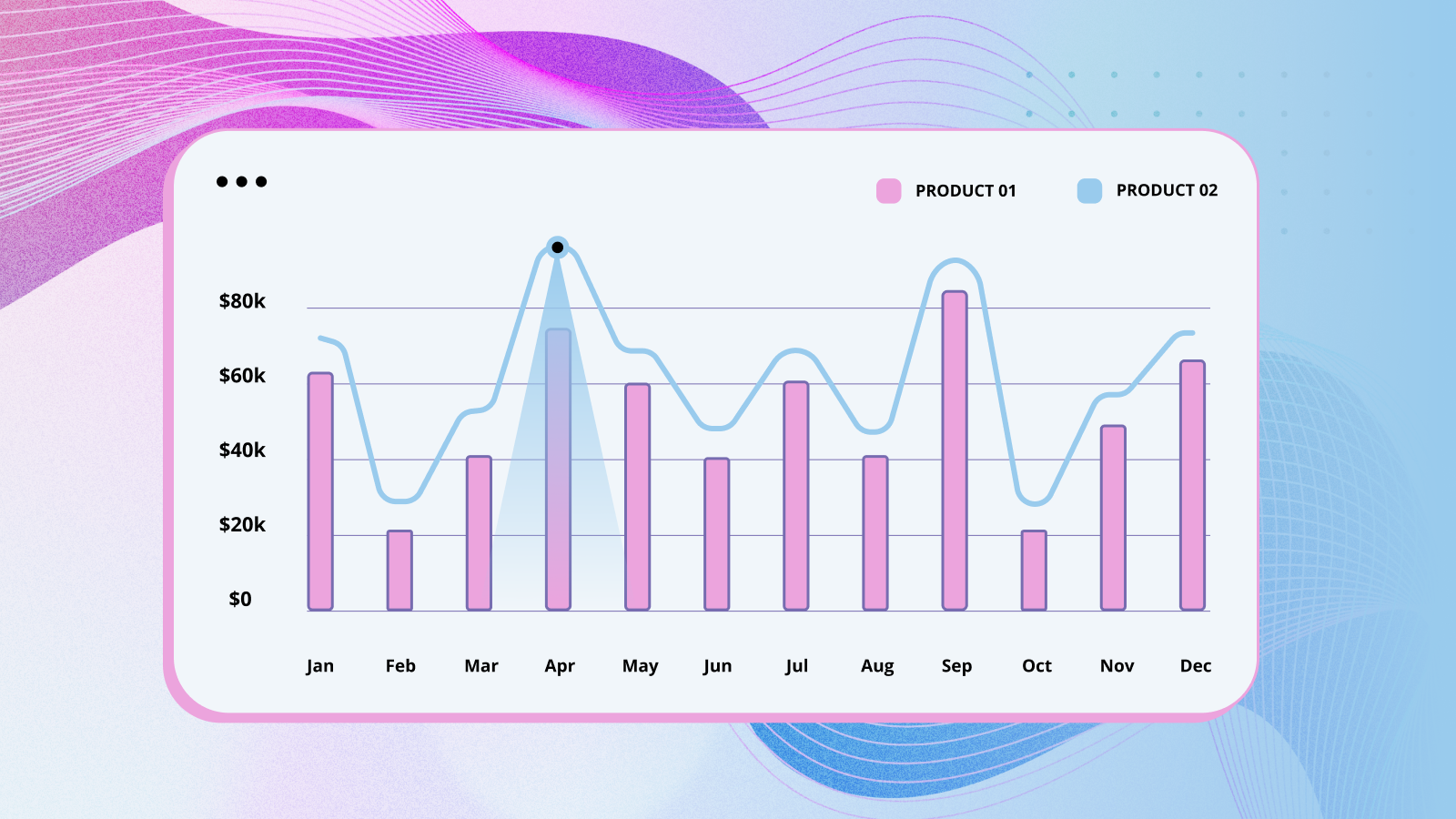 PRODUCT 01
PRODUCT 02

$80k
$60k
$40k
$20k
$0

Jan Feb Mar Apr May Jun Jul Aug Sep Oct Nov Dec